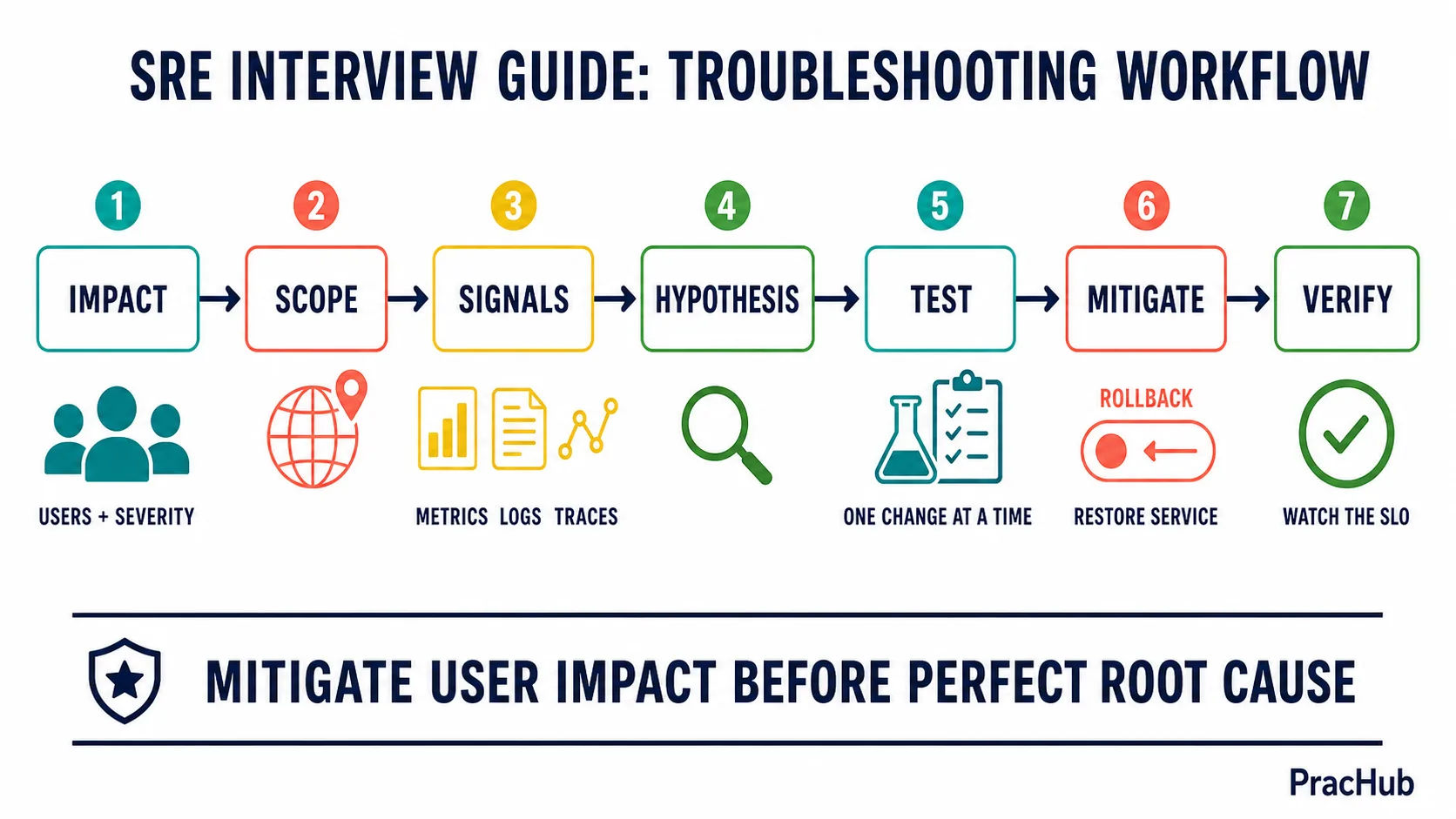 SRE INTERVIEW GUIDE: TROUBLESHOOTING WORKFLOW

1 IMPACT
USERS + SEVERITY

2 SCOPE

3 SIGNALS
METRICS LOGS TRACES

4 HYPOTHESIS

5 TEST
ONE CHANGE AT A TIME

6 MITIGATE
ROLLBACK
RESTORE SERVICE

7 VERIFY
WATCH THE SLO

MITIGATE USER IMPACT BEFORE PERFECT ROOT CAUSE

PracHub